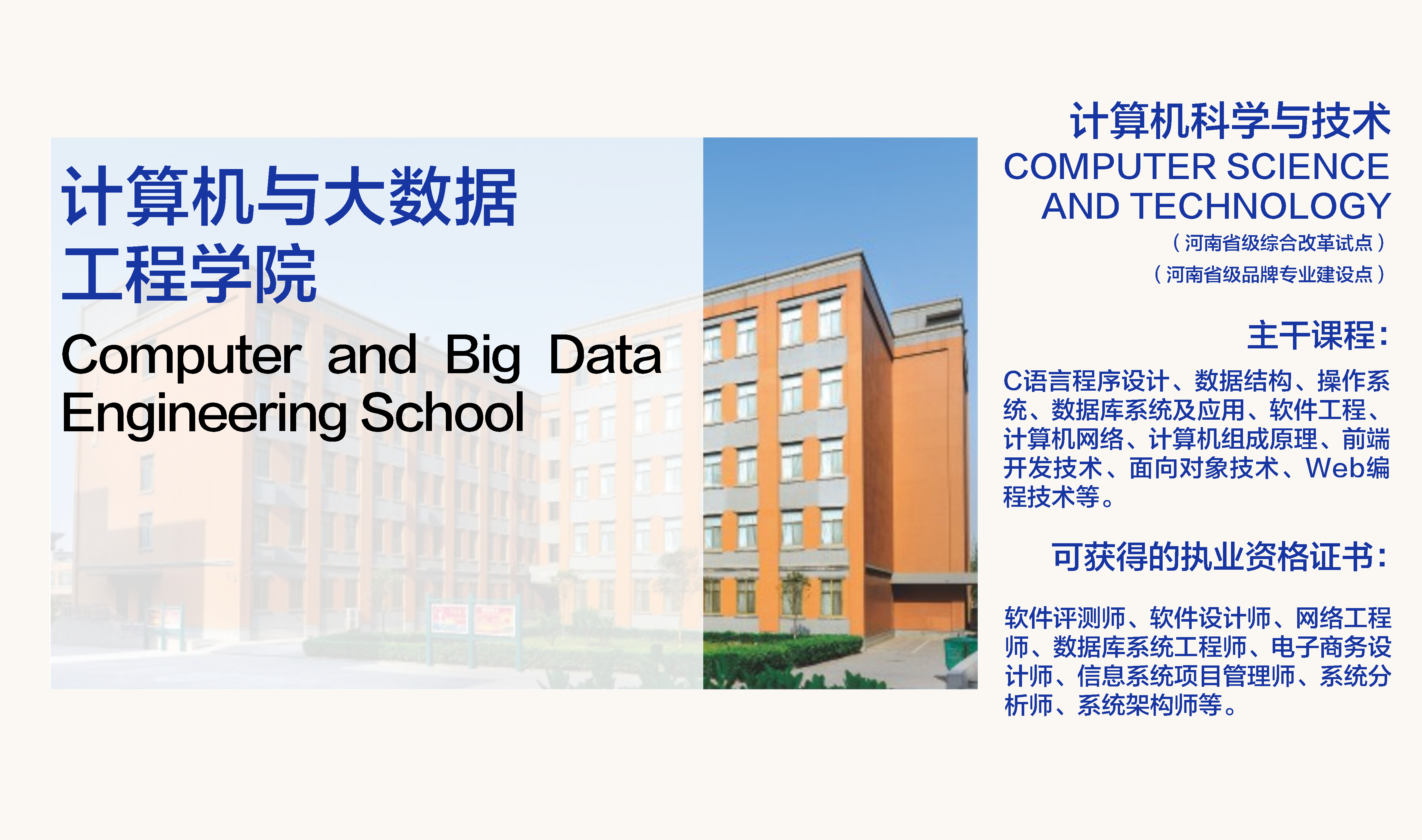 计算机与大数据工程学院

Computer and Big Data Engineering School

计算机科学与技术
COMPUTER SCIENCE AND TECHNOLOGY
（河南省级综合改革试点）
（河南省级品牌专业建设点）

主干课程：

C语言程序设计、数据结构、操作系统、数据库系统及应用、软件工程、计算机网络、计算机组成原理、前端开发技术、面向对象技术、Web编程技术等。

可获得的执业资格证书：

软件评测师、软件设计师、网络工程师、数据库系统工程师、电子商务设计师、信息系统项目管理师、系统分析师、系统架构师等。